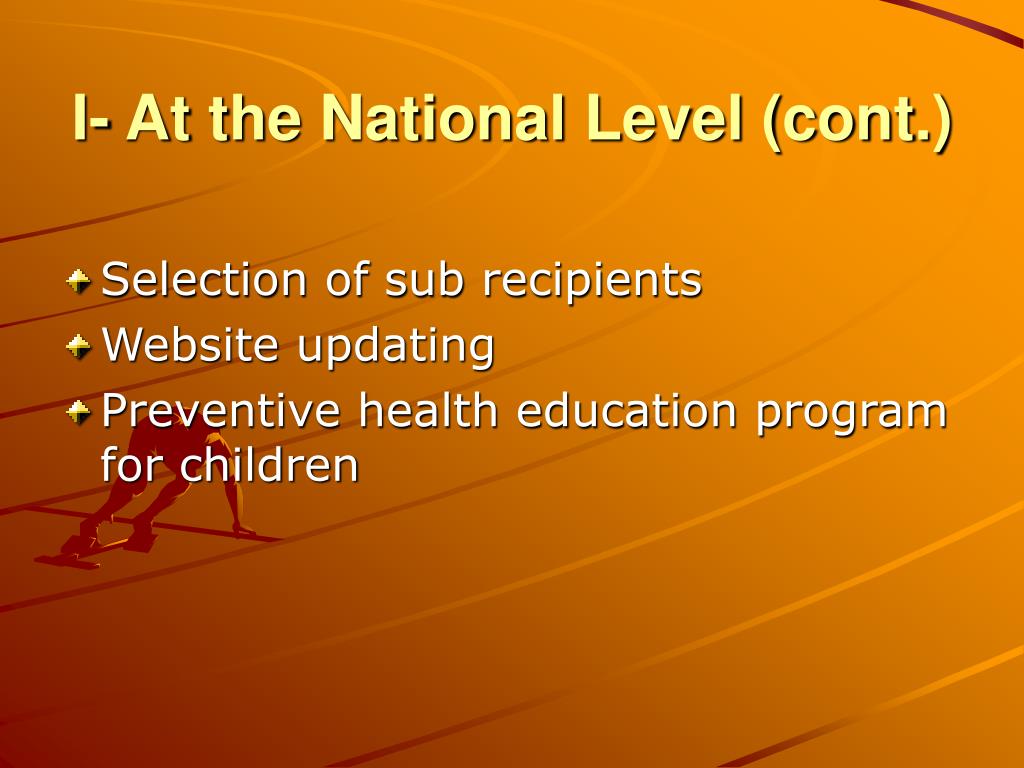 I- At the National Level (cont.)

Selection of sub recipients
Website updating
Preventive health education program for children